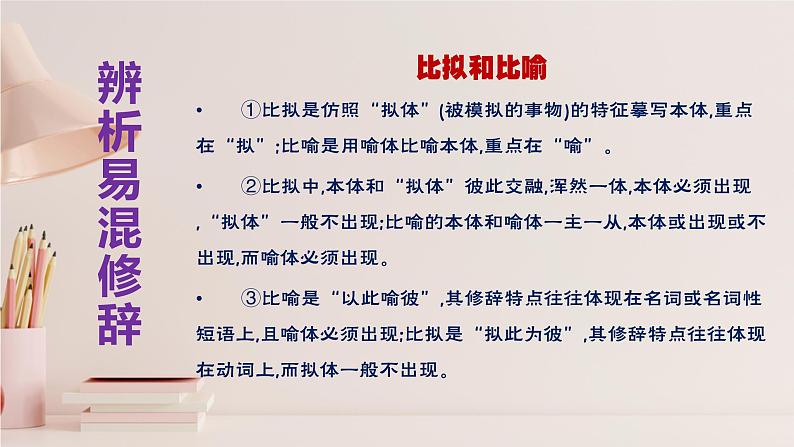 辨析易混修辞

比拟和比喻

• ①比拟是仿照“拟体”(被模拟的事物)的特征摹写本体,重点在“拟”;比喻是用喻体比喻本体,重点在“喻”。

• ②比拟中,本体和“拟体”彼此交融,浑然一体,本体必须出现,“拟体”一般不出现;比喻的本体和喻体一主一从,本体或出现或不出现,而喻体必须出现。

• ③比喻是“以此喻彼”,其修辞特点往往体现在名词或名词性短语上,且喻体必须出现;比拟是“拟此为彼”,其修辞特点往往体现在动词上,而拟体一般不出现。